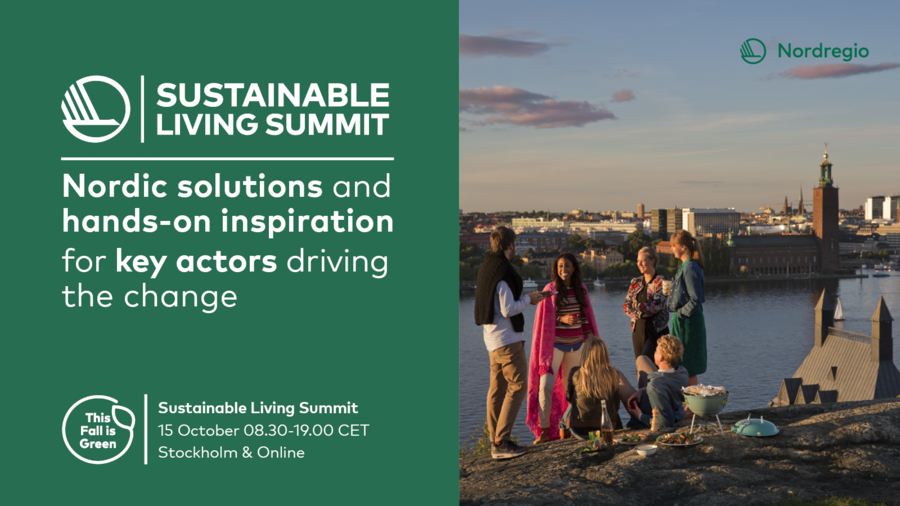 SUSTAINABLE LIVING SUMMIT

Nordic solutions and hands-on inspiration for key actors driving the change

This Fall is Green

Sustainable Living Summit
15 October 08.30-19.00 CET
Stockholm & Online

Nordregio